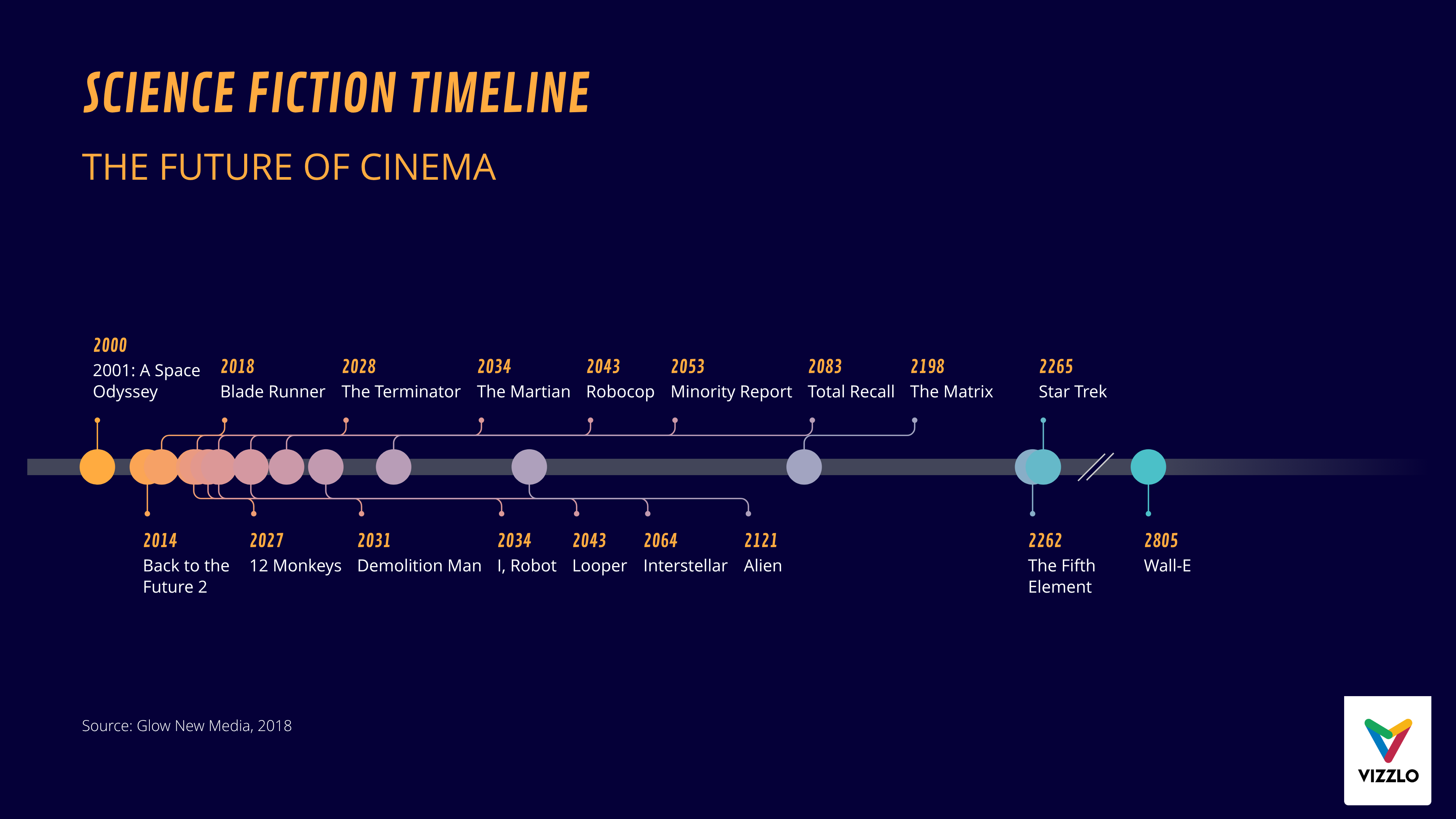 SCIENCE FICTION TIMELINE

THE FUTURE OF CINEMA

2000
2001: A Space Odyssey

2018
Blade Runner

2028
The Terminator

2034
The Martian

2043
Robocop

2053
Minority Report

2083
Total Recall

2198
The Matrix

2265
Star Trek

2014
Back to the Future 2

2027
12 Monkeys

2031
Demolition Man

2034
I, Robot

2043
Looper

2064
Interstellar

2121
Alien

2262
The Fifth Element

2805
Wall-E

Source: Glow New Media, 2018

VIZZLO